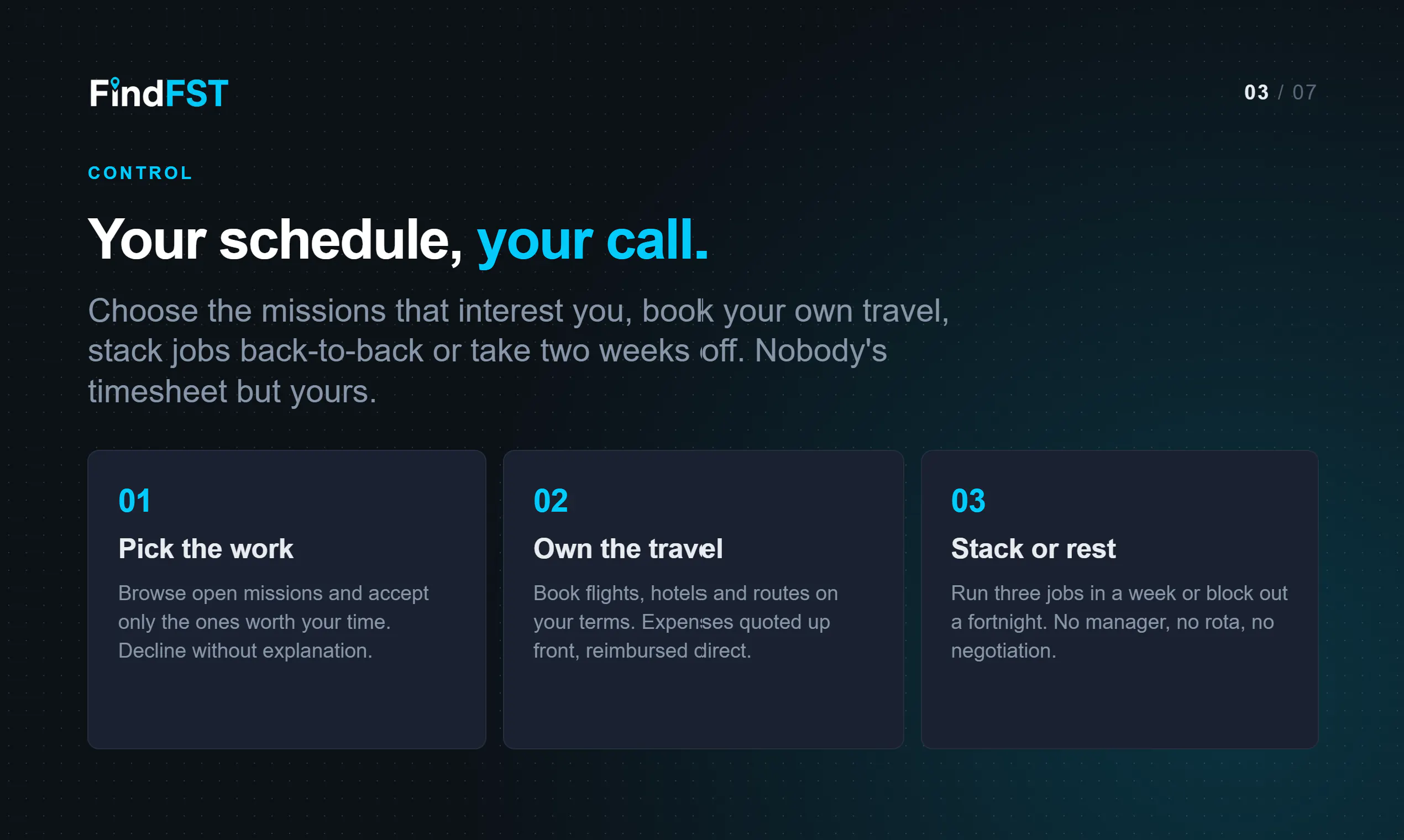 FindFST

03 / 07

CONTROL

Your schedule, your call.

Choose the missions that interest you, book your own travel, stack jobs back-to-back or take two weeks off. Nobody's timesheet but yours.

01

Pick the work

Browse open missions and accept only the ones worth your time. Decline without explanation.

02

Own the travel

Book flights, hotels and routes on your terms. Expenses quoted up front, reimbursed direct.

03

Stack or rest

Run three jobs in a week or block out a fortnight. No manager, no rota, no negotiation.